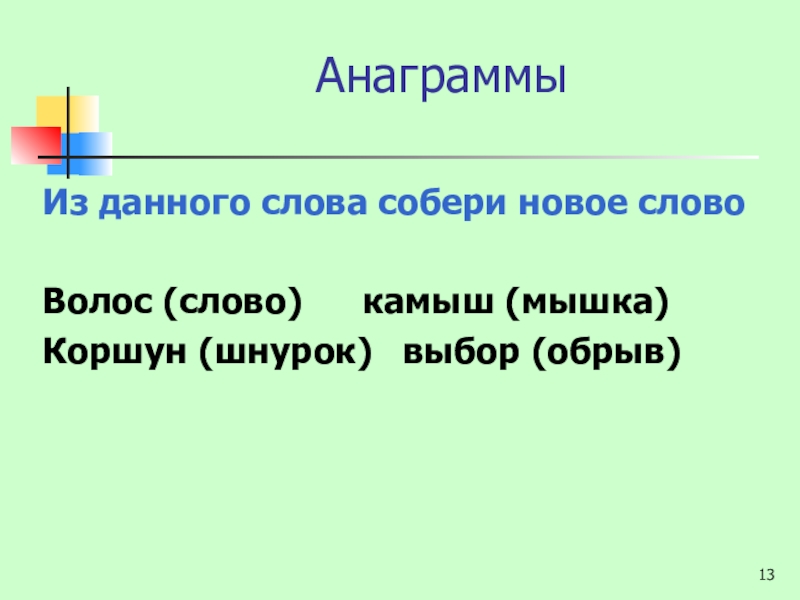 Анаграммы

Из данного слова собери новое слово

Волос (слово) камыш (мышка)
Коршун (шнурок) выбор (обрыв)

13